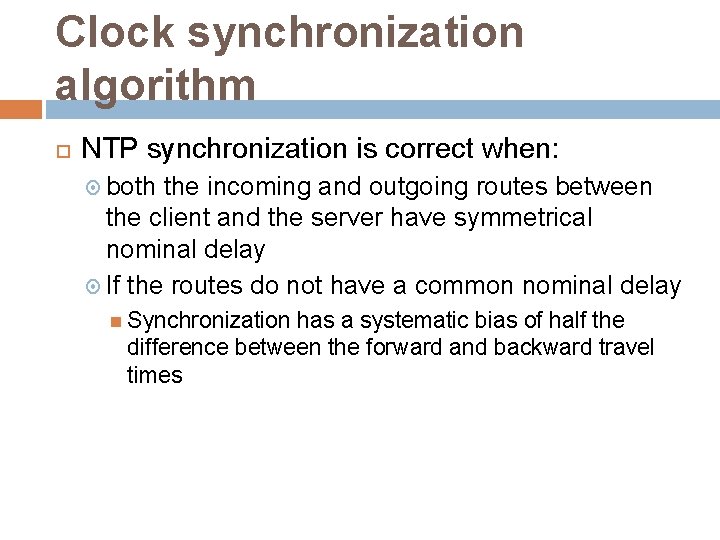 Clock synchronization algorithm

NTP synchronization is correct when:

both the incoming and outgoing routes between the client and the server have symmetrical nominal delay

If the routes do not have a common nominal delay

Synchronization has a systematic bias of half the difference between the forward and backward travel times